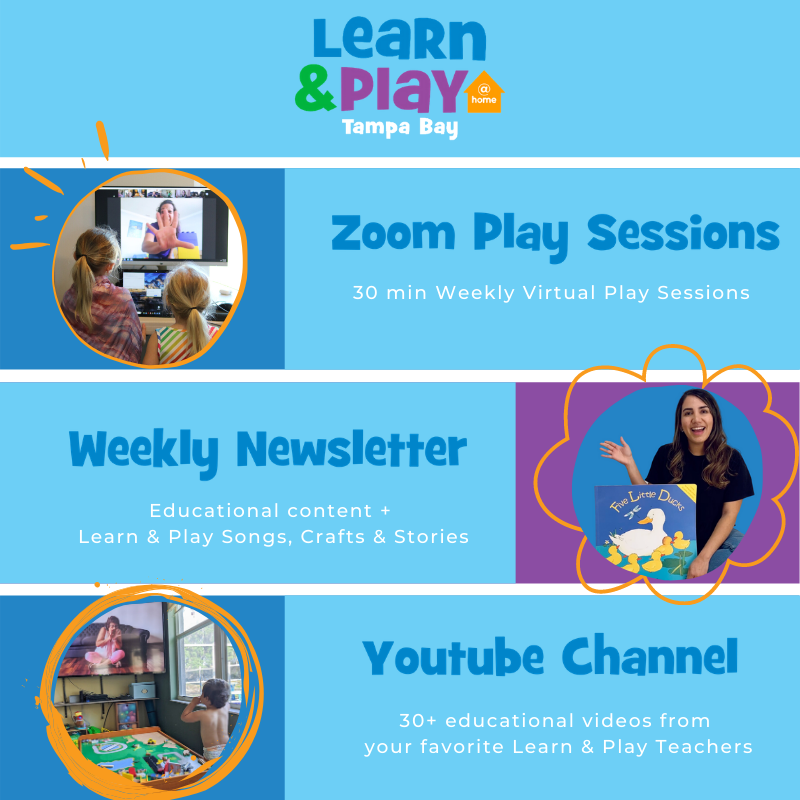 Learn & Play @ home
Tampa Bay

Zoom Play Sessions

30 min Weekly Virtual Play Sessions

Weekly Newsletter

Educational content + Learn & Play Songs, Crafts & Stories

Five Little Ducks

Youtube Channel

30+ educational videos from your favorite Learn & Play Teachers